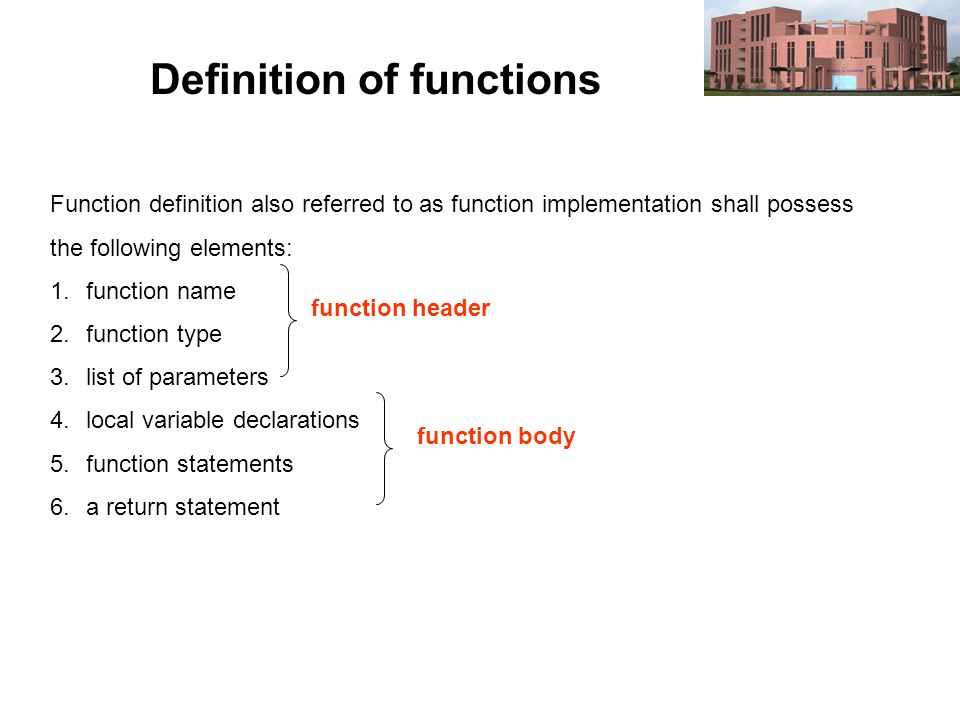 Definition of functions

Function definition also referred to as function implementation shall possess the following elements:

1. function name
2. function type
3. list of parameters
4. local variable declarations
5. function statements
6. a return statement

function header

function body